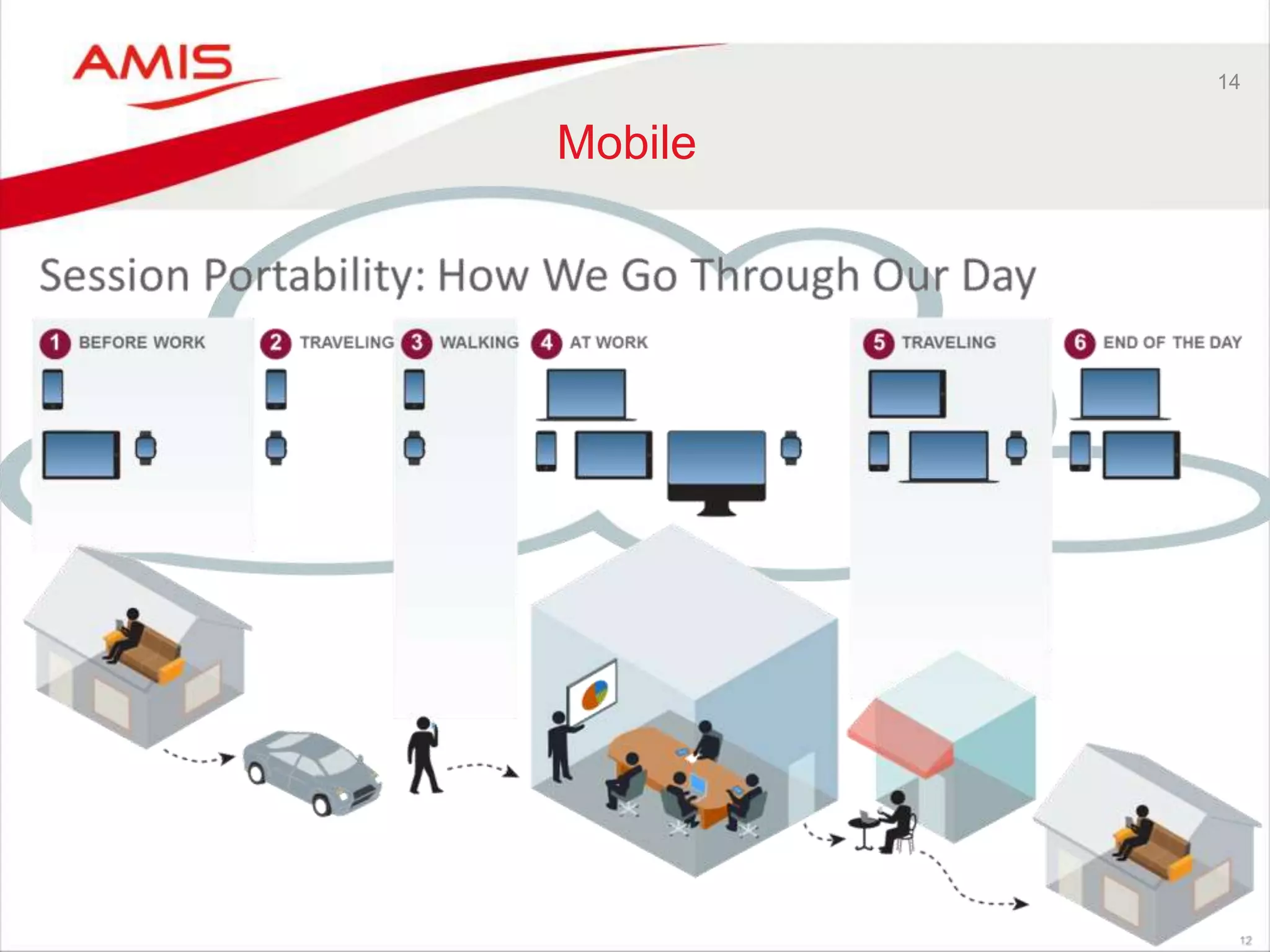 AMIS

14

Mobile

Session Portability: How We Go Through Our Day

1 BEFORE WORK

2 TRAVELING

3 WALKING

4 AT WORK

5 TRAVELING

6 END OF THE DAY

12